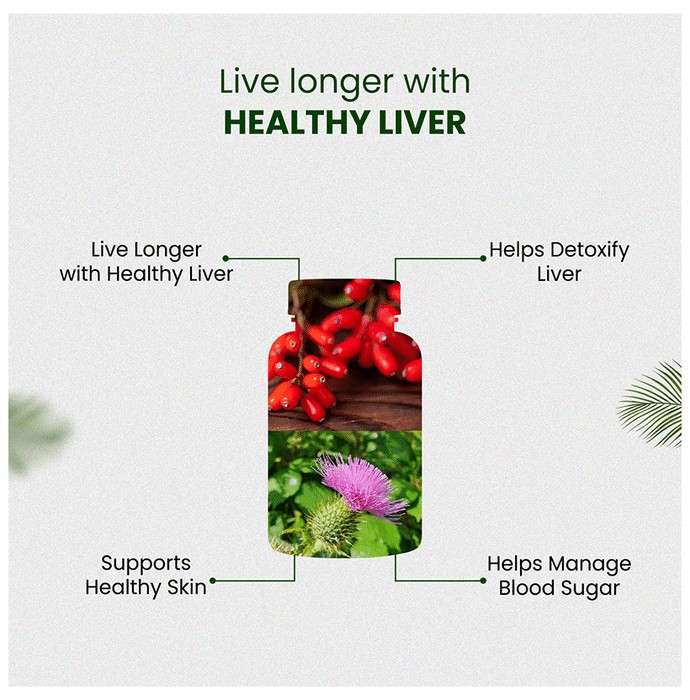 Live longer with
HEALTHY LIVER

Live Longer
with Healthy Liver

Helps Detoxify
Liver

Supports
Healthy Skin

Helps Manage
Blood Sugar